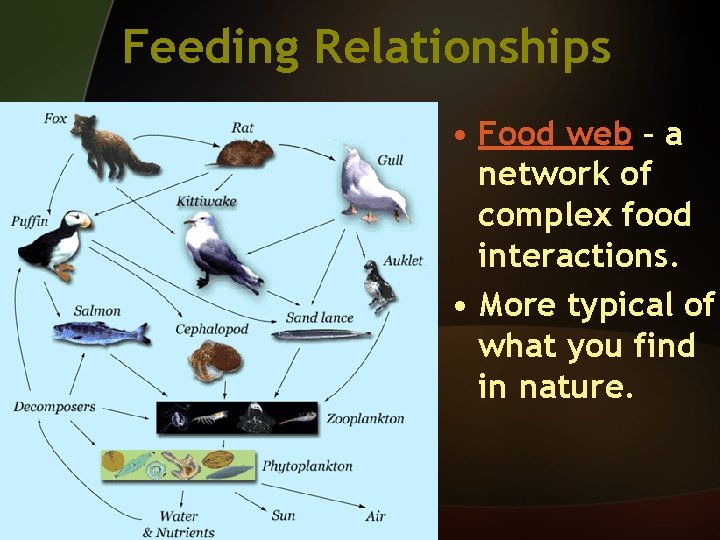 Feeding Relationships

Fox
Rat
Gull
Kittiwake
Puffin
Auklet
Salmon
Cephalopod
Sand lance
Decomposers
Zooplankton
Phytoplankton
Water & Nutrients
Sun
Air

• Food web – a network of complex food interactions.
• More typical of what you find in nature.